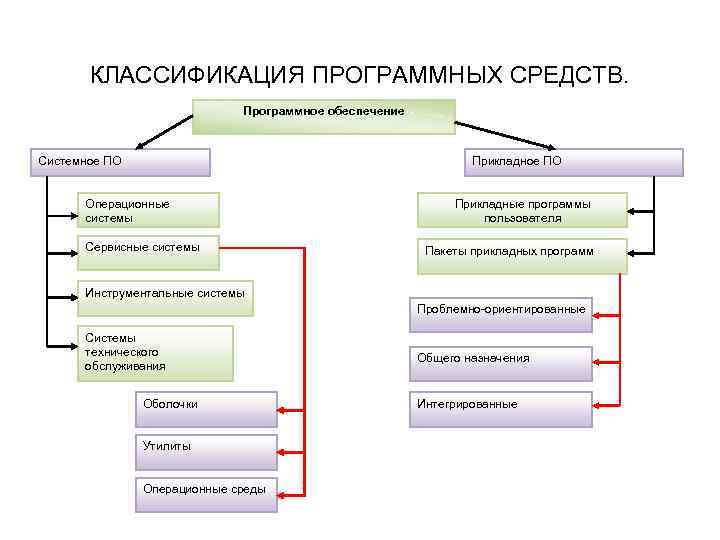 КЛАССИФИКАЦИЯ ПРОГРАММНЫХ СРЕДСТВ.

Программное обеспечение

Системное ПО

Операционные системы

Сервисные системы

Инструментальные системы

Системы технического обслуживания

Оболочки

Утилиты

Операционные среды

Прикладное ПО

Прикладные программы пользователя

Пакеты прикладных программ

Проблемно-ориентированные

Общего назначения

Интегрированные